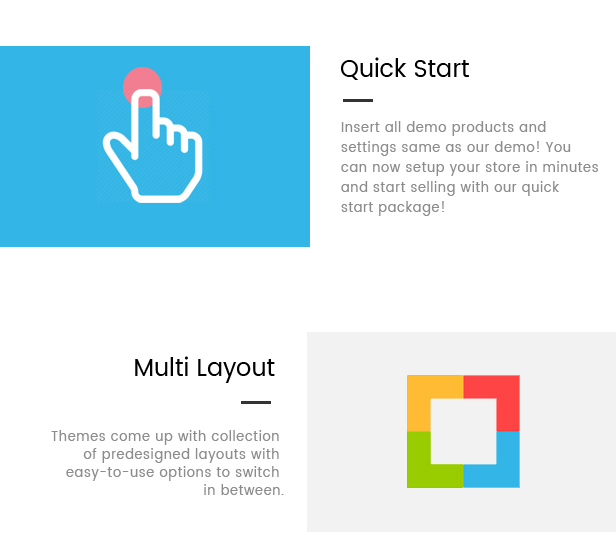 Quick Start

Insert all demo products and settings same as our demo! You can now setup your store in minutes and start selling with our quick start package!

Multi Layout

Themes come up with collection of predesigned layouts with easy-to-use options to switch in between.